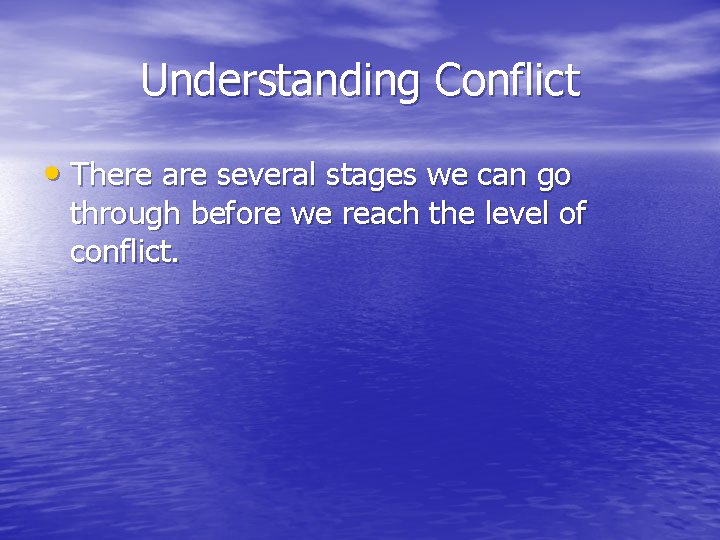 Understanding Conflict

• There are several stages we can go through before we reach the level of conflict.